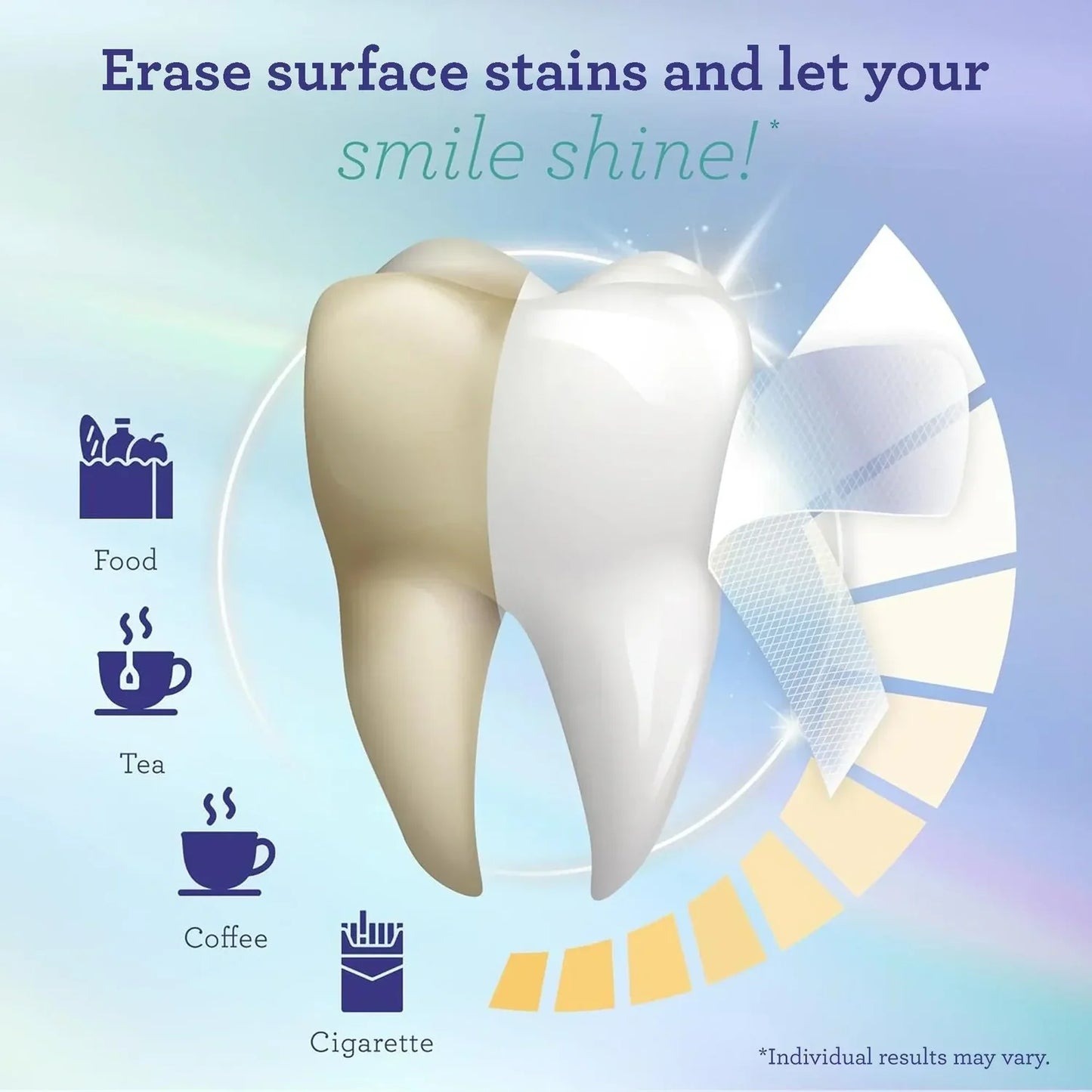 Erase surface stains and let your smile shine!*

Food

Tea

Coffee

Cigarette

*Individual results may vary.